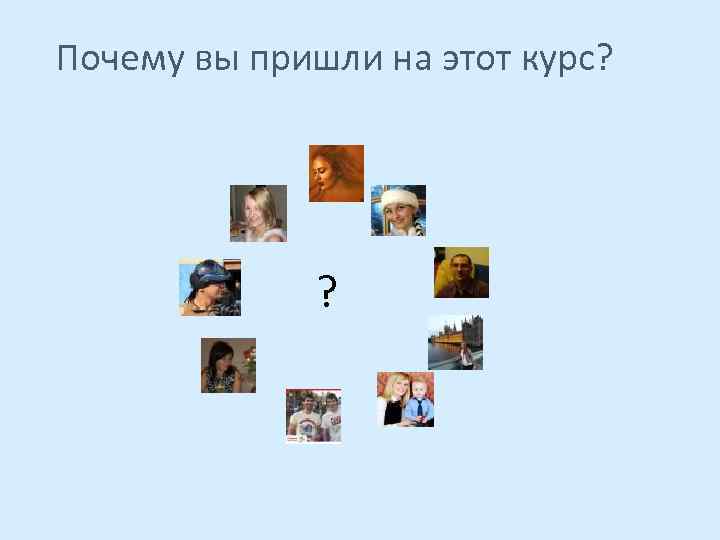 Почему вы пришли на этот курс?

?